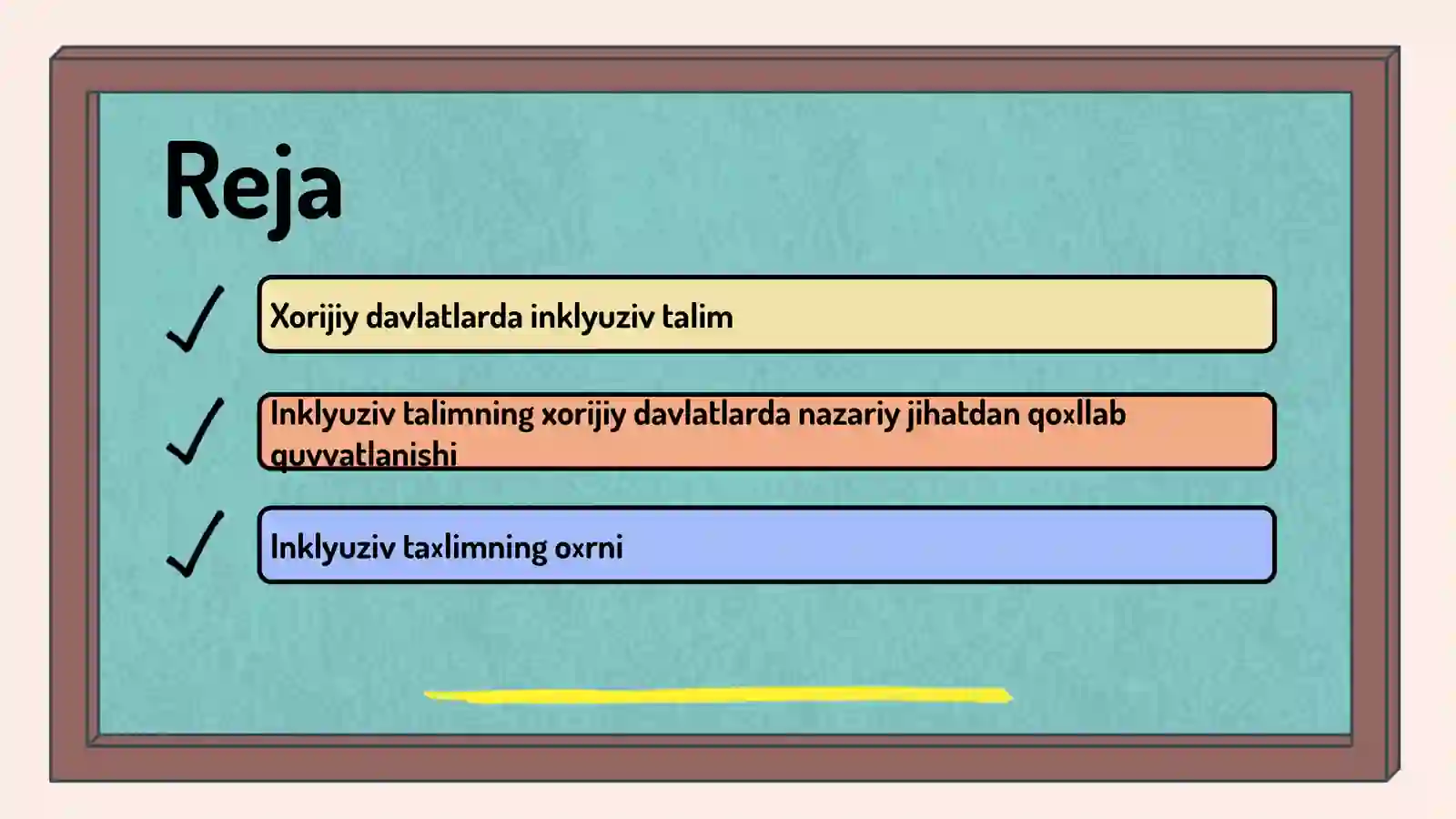 Reja

Xorijiy davlatlarda inklyuziv talim

Inklyuziv talimning xorijiy davlatlarda nazariy jihatdan qoxllab quvvatlanishi

Inklyuziv taxlimning oxrni